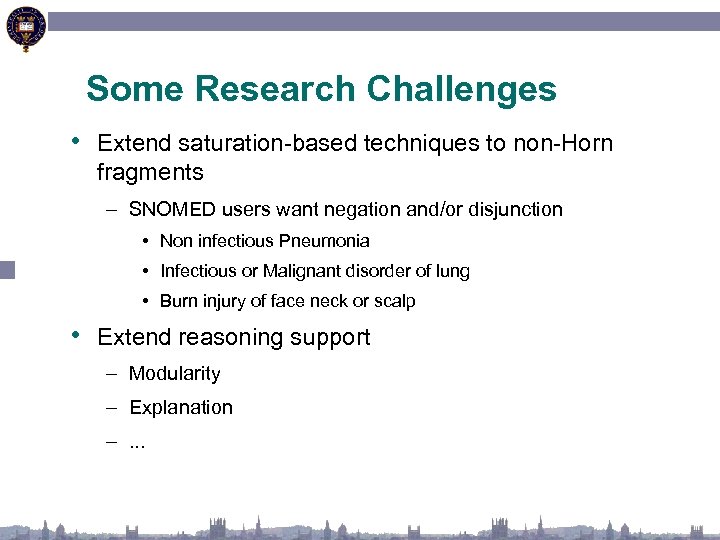 Some Research Challenges

• Extend saturation-based techniques to non-Horn fragments

– SNOMED users want negation and/or disjunction

• Non infectious Pneumonia

• Infectious or Malignant disorder of lung

• Burn injury of face neck or scalp

• Extend reasoning support

– Modularity

– Explanation

– ...